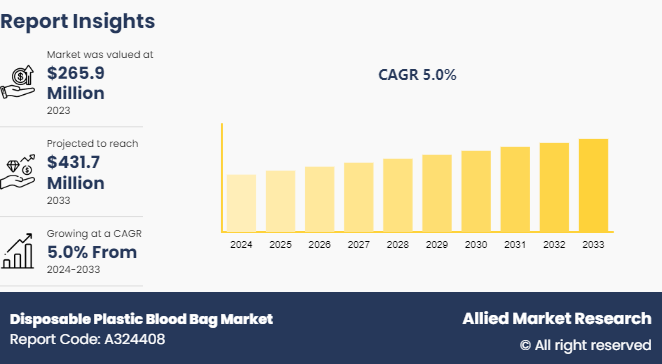 Report Insights

Market was valued at
$265.9 Million
2023

Projected to reach
$431.7 Million
2033

Growing at a CAGR
5.0% From
2024-2033

CAGR 5.0%

2024 2025 2026 2027 2028 2029 2030 2031 2032 2033

Disposable Plastic Blood Bag Market
Report Code: A324408

Allied Market Research
© All right reserved